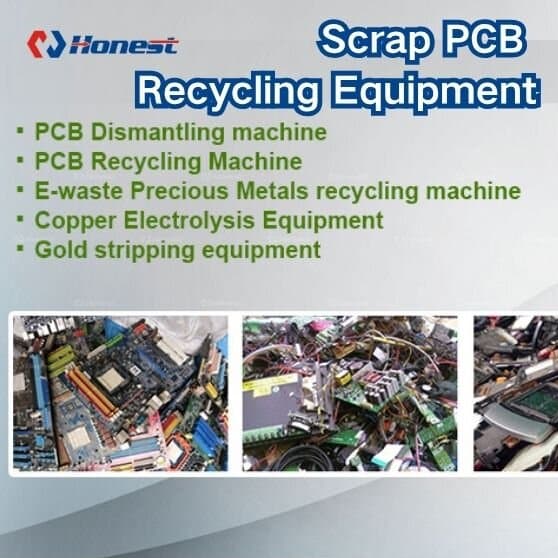 Honest

Scrap PCB Recycling Equipment

▪ PCB Dismantling machine
▪ PCB Recycling Machine
▪ E-waste Precious Metals recycling machine
▪ Copper Electrolysis Equipment
▪ Gold stripping equipment